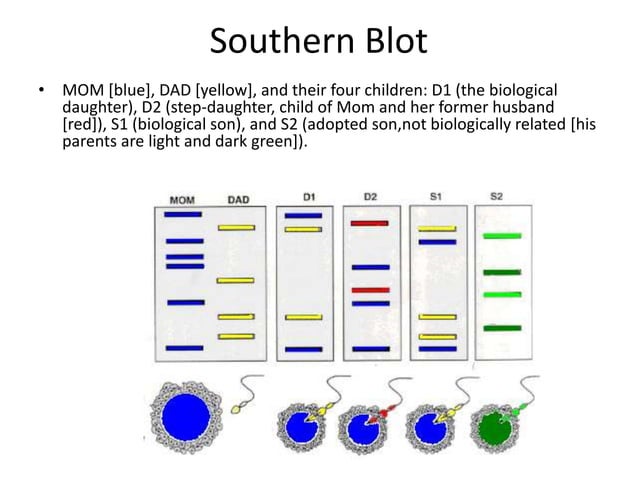 Southern Blot

• MOM [blue], DAD [yellow], and their four children: D1 (the biological daughter), D2 (step-daughter, child of Mom and her former husband [red]), S1 (biological son), and S2 (adopted son,not biologically related [his parents are light and dark green]).

MOM DAD D1 D2 S1 S2